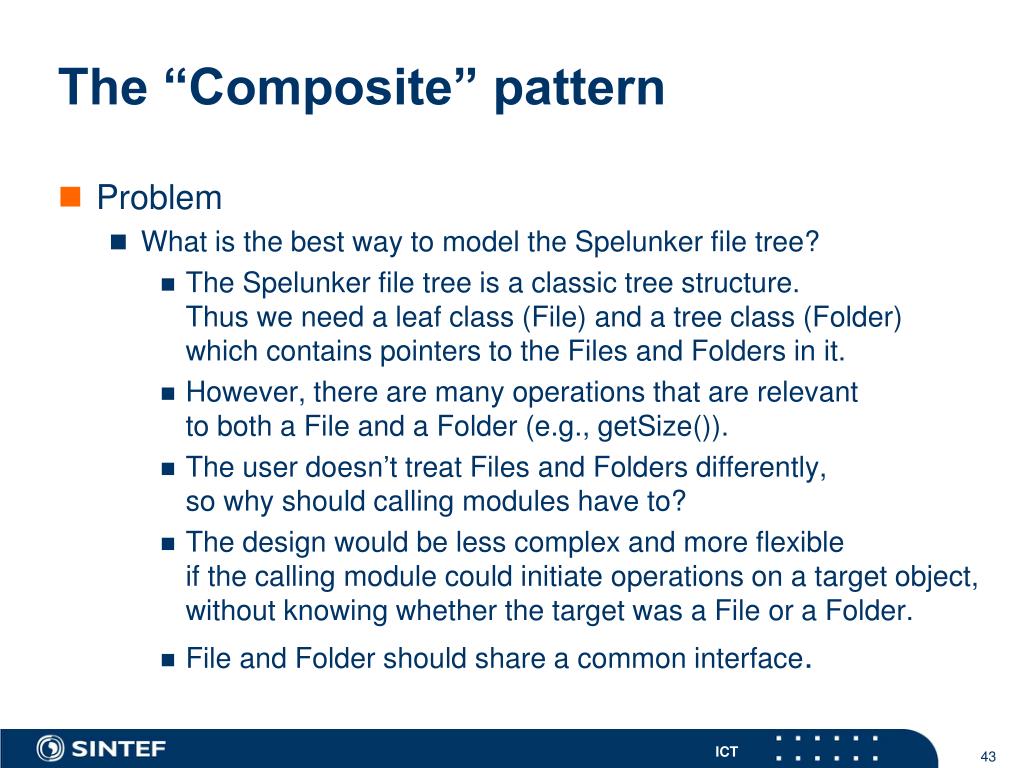 The “Composite” pattern

Problem

What is the best way to model the Spelunker file tree?

The Spelunker file tree is a classic tree structure.
Thus we need a leaf class (File) and a tree class (Folder) which contains pointers to the Files and Folders in it.

However, there are many operations that are relevant to both a File and a Folder (e.g., getSize()).

The user doesn’t treat Files and Folders differently, so why should calling modules have to?

The design would be less complex and more flexible if the calling module could initiate operations on a target object, without knowing whether the target was a File or a Folder.

File and Folder should share a common interface.

SINTEF

ICT

43